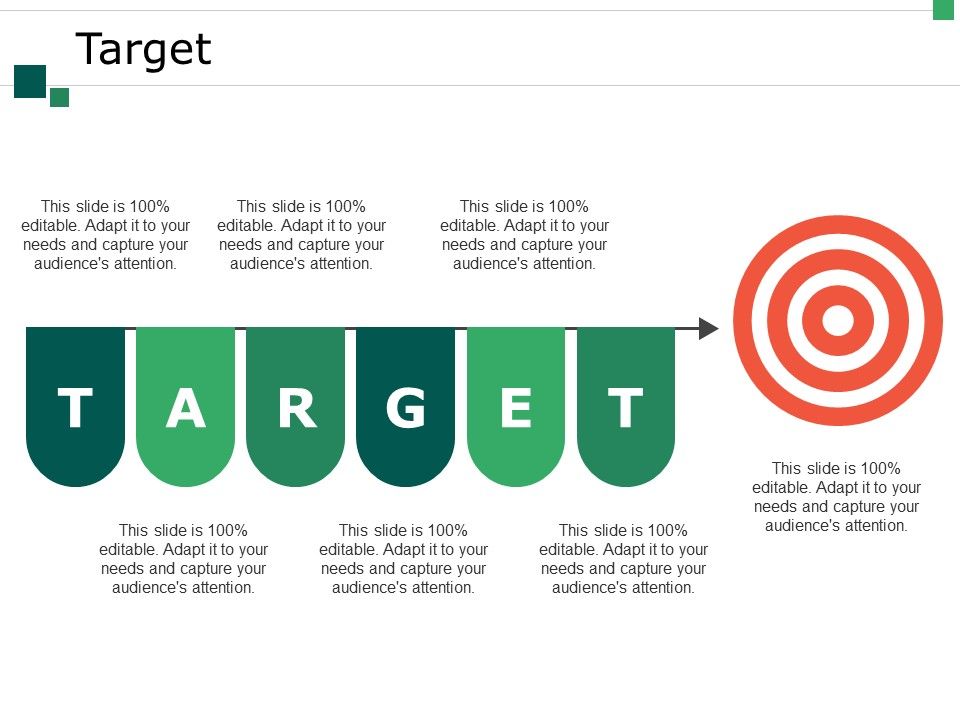 Target

This slide is 100% editable. Adapt it to your needs and capture your audience's attention.

This slide is 100% editable. Adapt it to your needs and capture your audience's attention.

This slide is 100% editable. Adapt it to your needs and capture your audience's attention.

T A R G E T

This slide is 100% editable. Adapt it to your needs and capture your audience's attention.

This slide is 100% editable. Adapt it to your needs and capture your audience's attention.

This slide is 100% editable. Adapt it to your needs and capture your audience's attention.

This slide is 100% editable. Adapt it to your needs and capture your audience's attention.